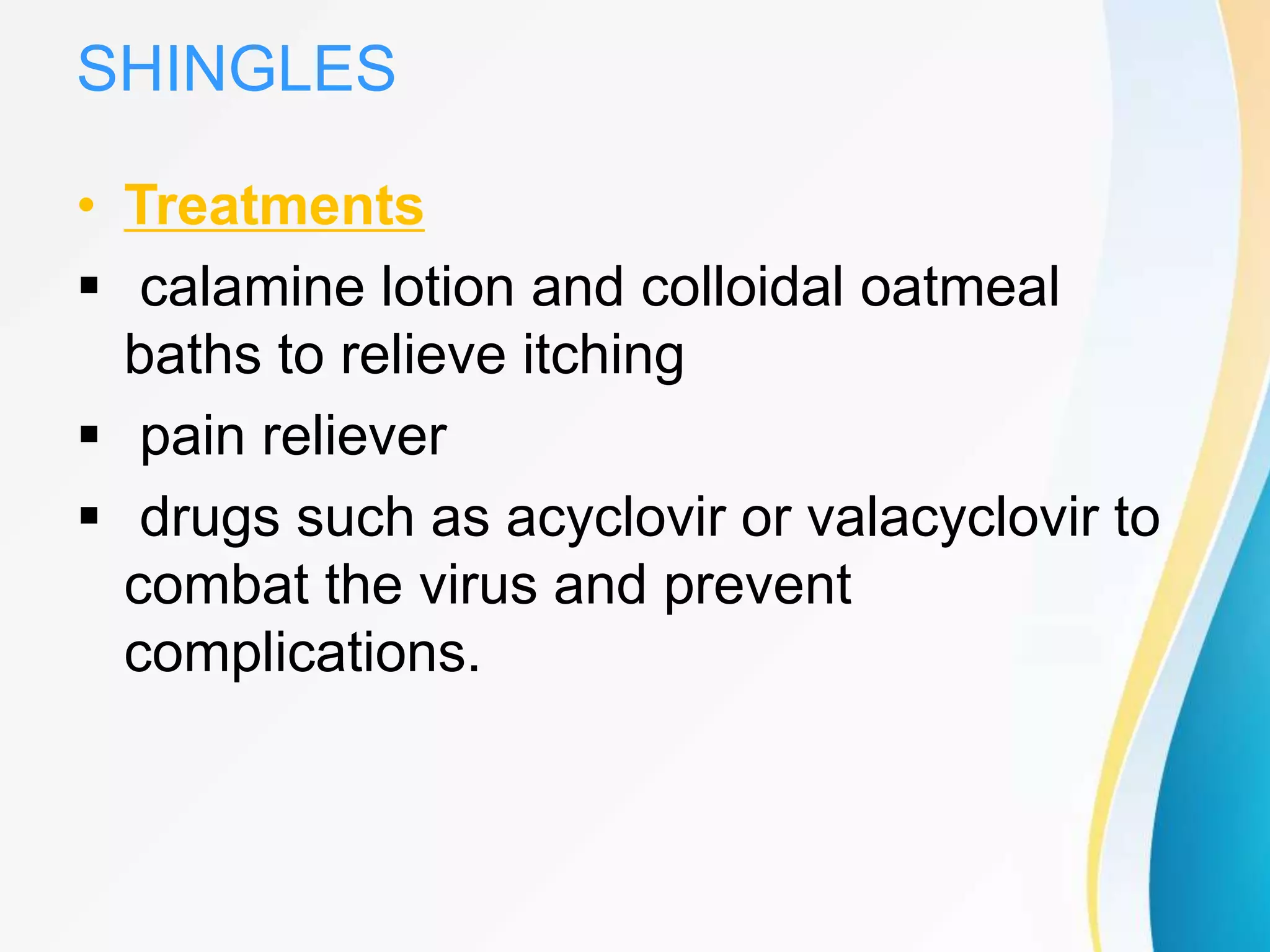 SHINGLES

• Treatments

▪ calamine lotion and colloidal oatmeal baths to relieve itching

▪ pain reliever

▪ drugs such as acyclovir or valacyclovir to combat the virus and prevent complications.